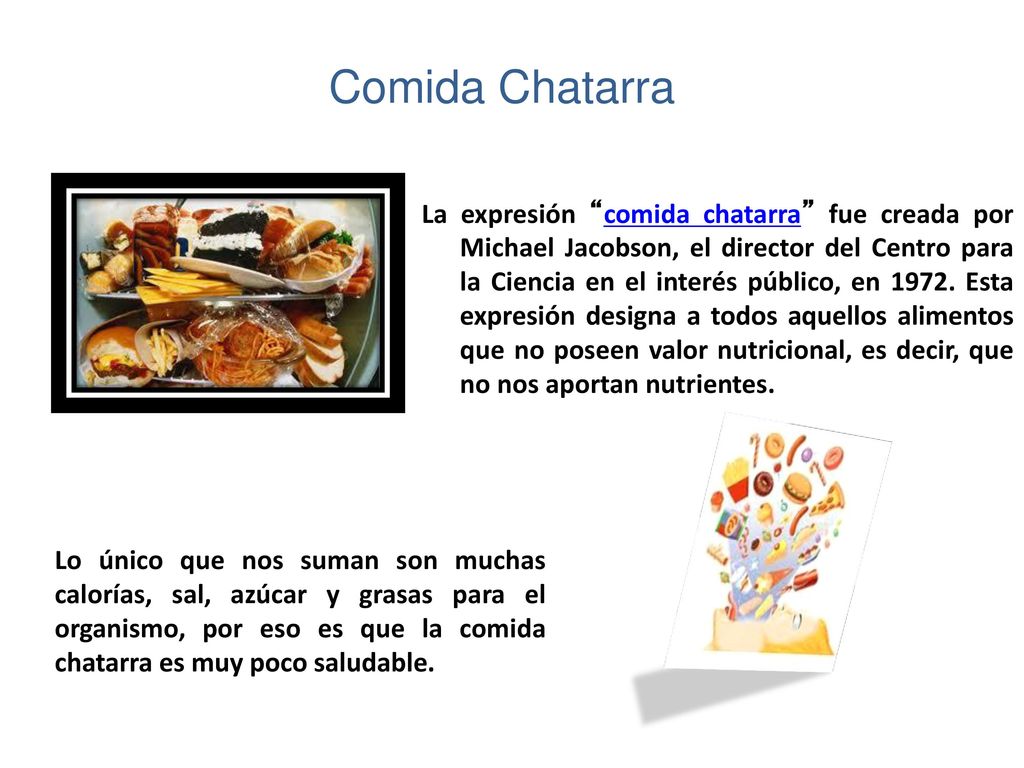 Comida Chatarra

La expresión “comida chatarra” fue creada por Michael Jacobson, el director del Centro para la Ciencia en el interés público, en 1972. Esta expresión designa a todos aquellos alimentos que no poseen valor nutricional, es decir, que no nos aportan nutrientes.

Lo único que nos suman son muchas calorías, sal, azúcar y grasas para el organismo, por eso es que la comida chatarra es muy poco saludable.